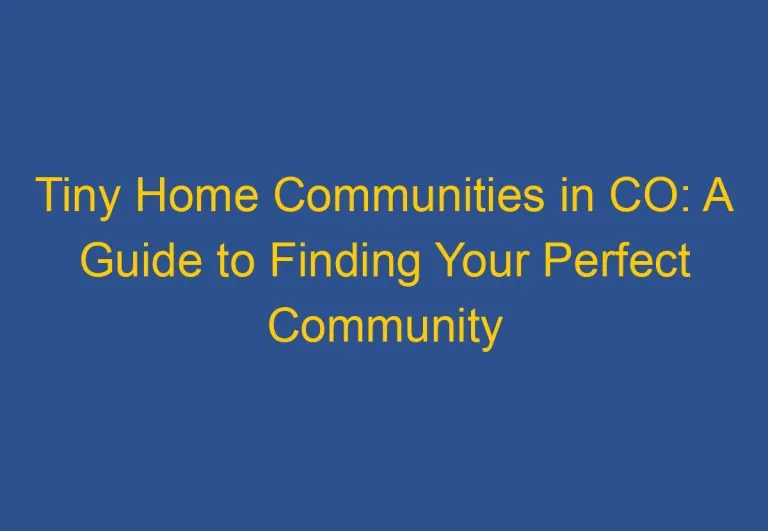 Tiny Home Communities in CO: A Guide to Finding Your Perfect Community